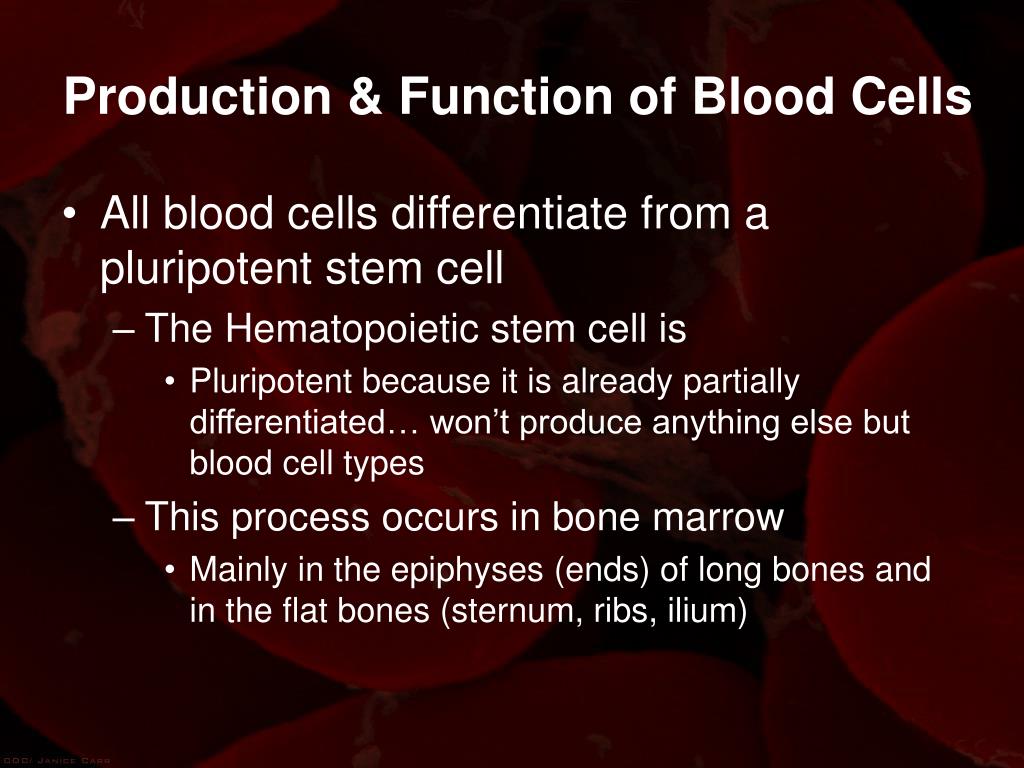 Production & Function of Blood Cells

• All blood cells differentiate from a pluripotent stem cell

– The Hematopoietic stem cell is

• Pluripotent because it is already partially differentiated… won't produce anything else but blood cell types

– This process occurs in bone marrow

• Mainly in the epiphyses (ends) of long bones and in the flat bones (sternum, ribs, ilium)

CDC/ Janice Carr